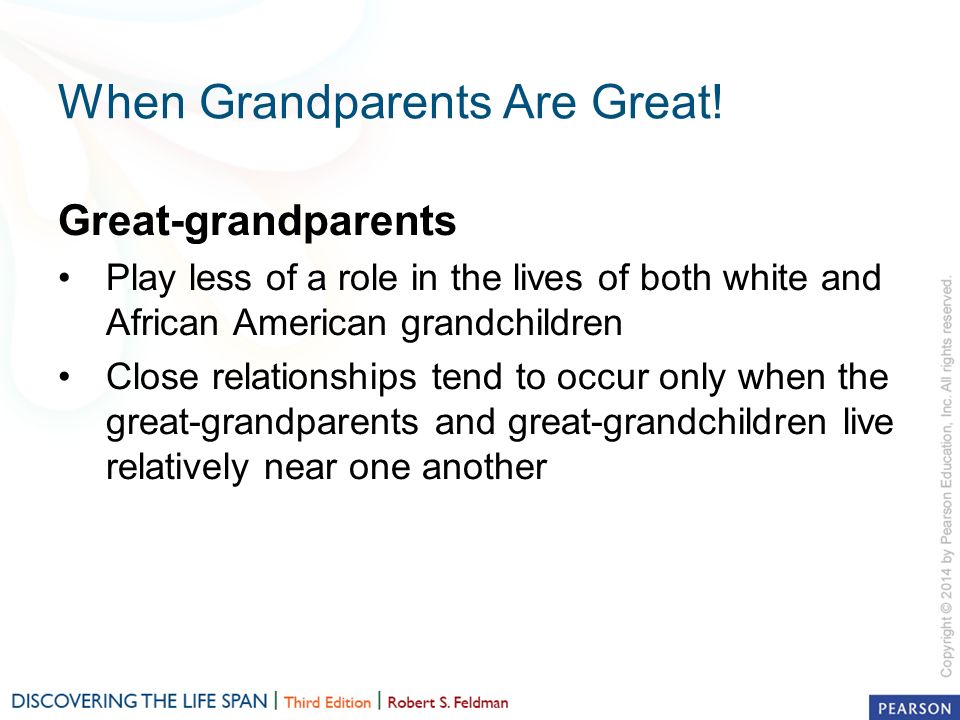 When Grandparents Are Great!

Great-grandparents

• Play less of a role in the lives of both white and African American grandchildren

• Close relationships tend to occur only when the great-grandparents and great-grandchildren live relatively near one another

Copyright © 2014 by Pearson Education, Inc. All rights reserved.

DISCOVERING THE LIFE SPAN | Third Edition | Robert S. Feldman

PEARSON